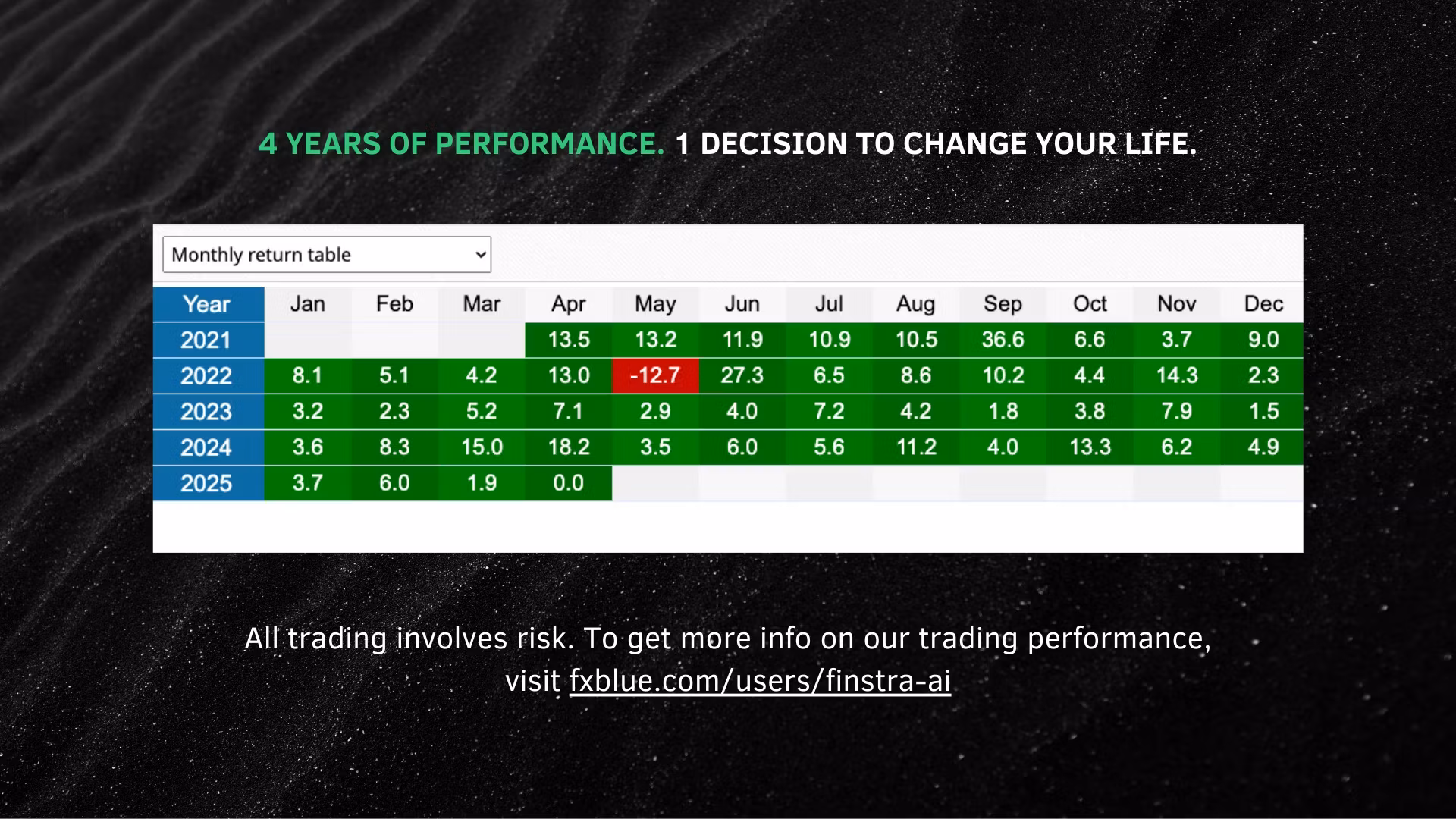 4 YEARS OF PERFORMANCE. 1 DECISION TO CHANGE YOUR LIFE.

Monthly return table

| Year | Jan | Feb | Mar | Apr | May | Jun | Jul | Aug | Sep | Oct | Nov | Dec |
|---|---|---|---|---|---|---|---|---|---|---|---|---|
| 2021 | | | | 13.5 | 13.2 | 11.9 | 10.9 | 10.5 | 36.6 | 6.6 | 3.7 | 9.0 |
| 2022 | 8.1 | 5.1 | 4.2 | 13.0 | -12.7 | 27.3 | 6.5 | 8.6 | 10.2 | 4.4 | 14.3 | 2.3 |
| 2023 | 3.2 | 2.3 | 5.2 | 7.1 | 2.9 | 4.0 | 7.2 | 4.2 | 1.8 | 3.8 | 7.9 | 1.5 |
| 2024 | 3.6 | 8.3 | 15.0 | 18.2 | 3.5 | 6.0 | 5.6 | 11.2 | 4.0 | 13.3 | 6.2 | 4.9 |
| 2025 | 3.7 | 6.0 | 1.9 | 0.0 | | | | | | | | |

All trading involves risk. To get more info on our trading performance, visit fxblue.com/users/finstra-ai